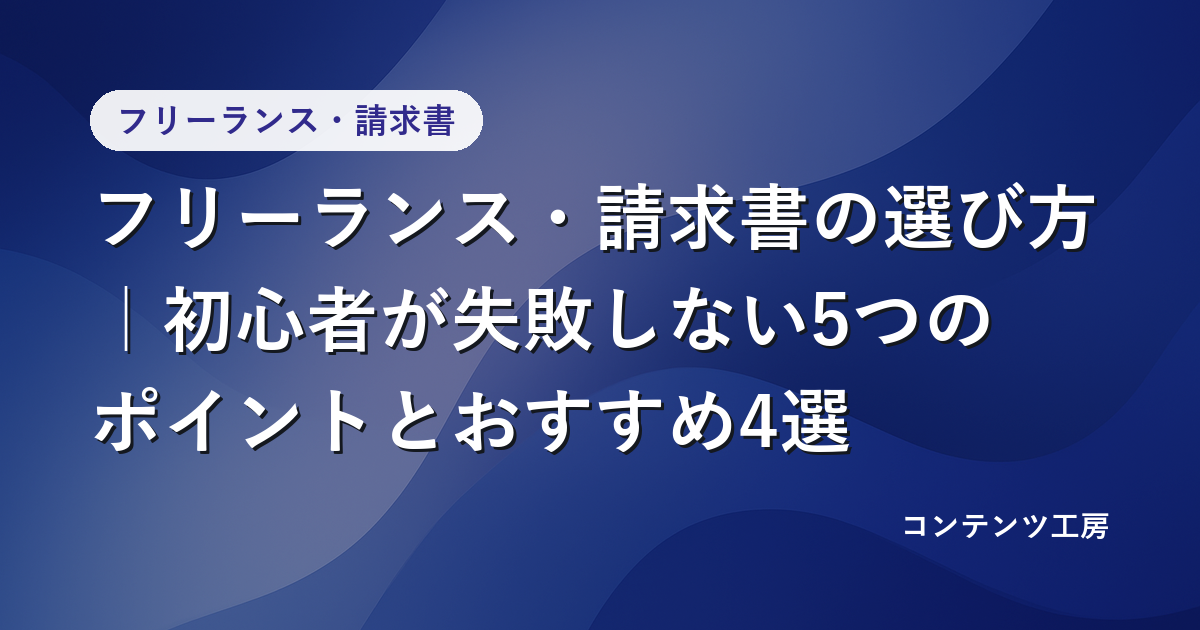 フリーランス・請求書

フリーランス・請求書の選び方｜初心者が失敗しない5つのポイントとおすすめ4選

コンテンツ工房